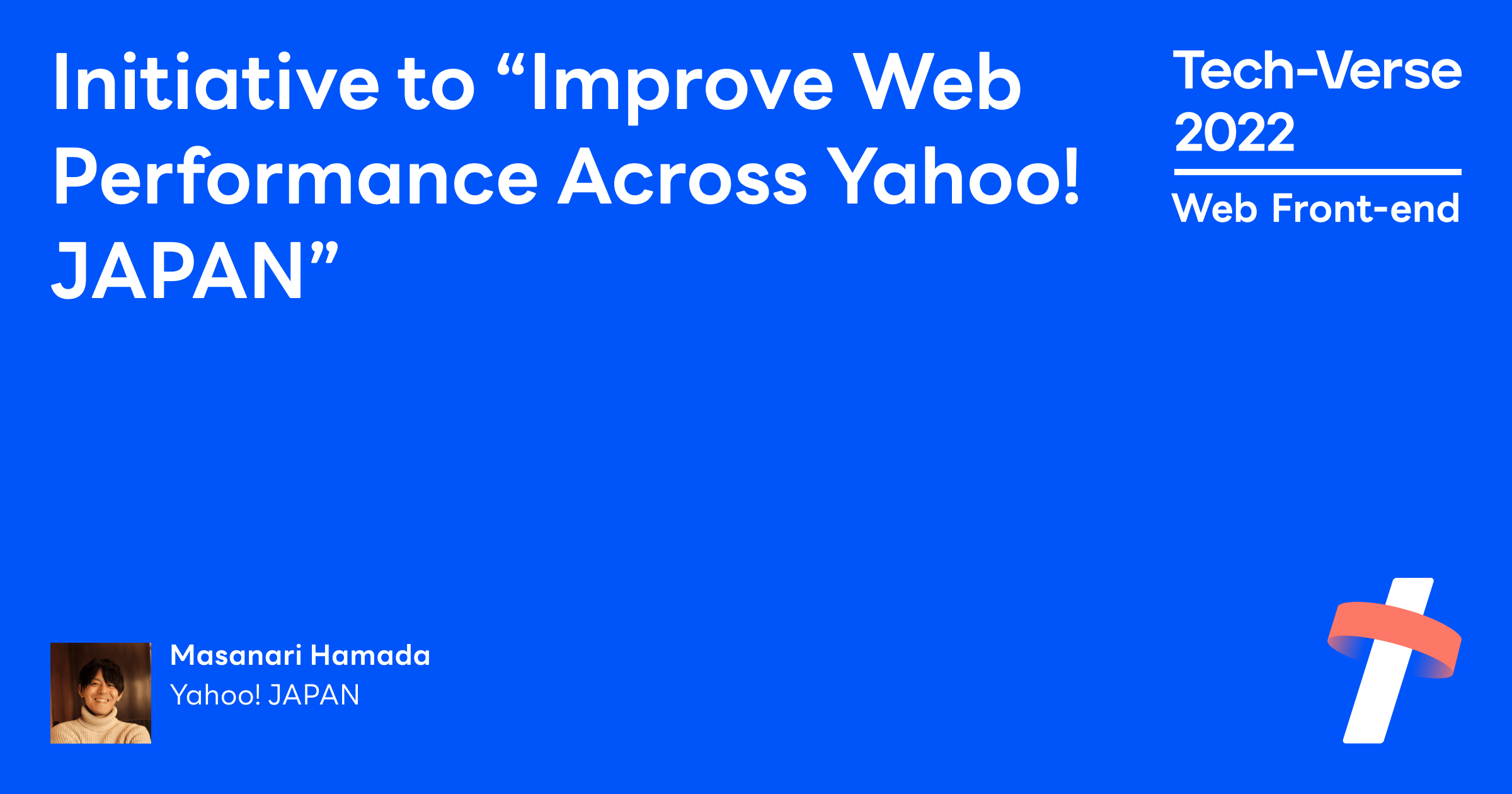 Initiative to “Improve Web Performance Across Yahoo! JAPAN”

Tech-Verse 2022

Web Front-end

Masanari Hamada
Yahoo! JAPAN